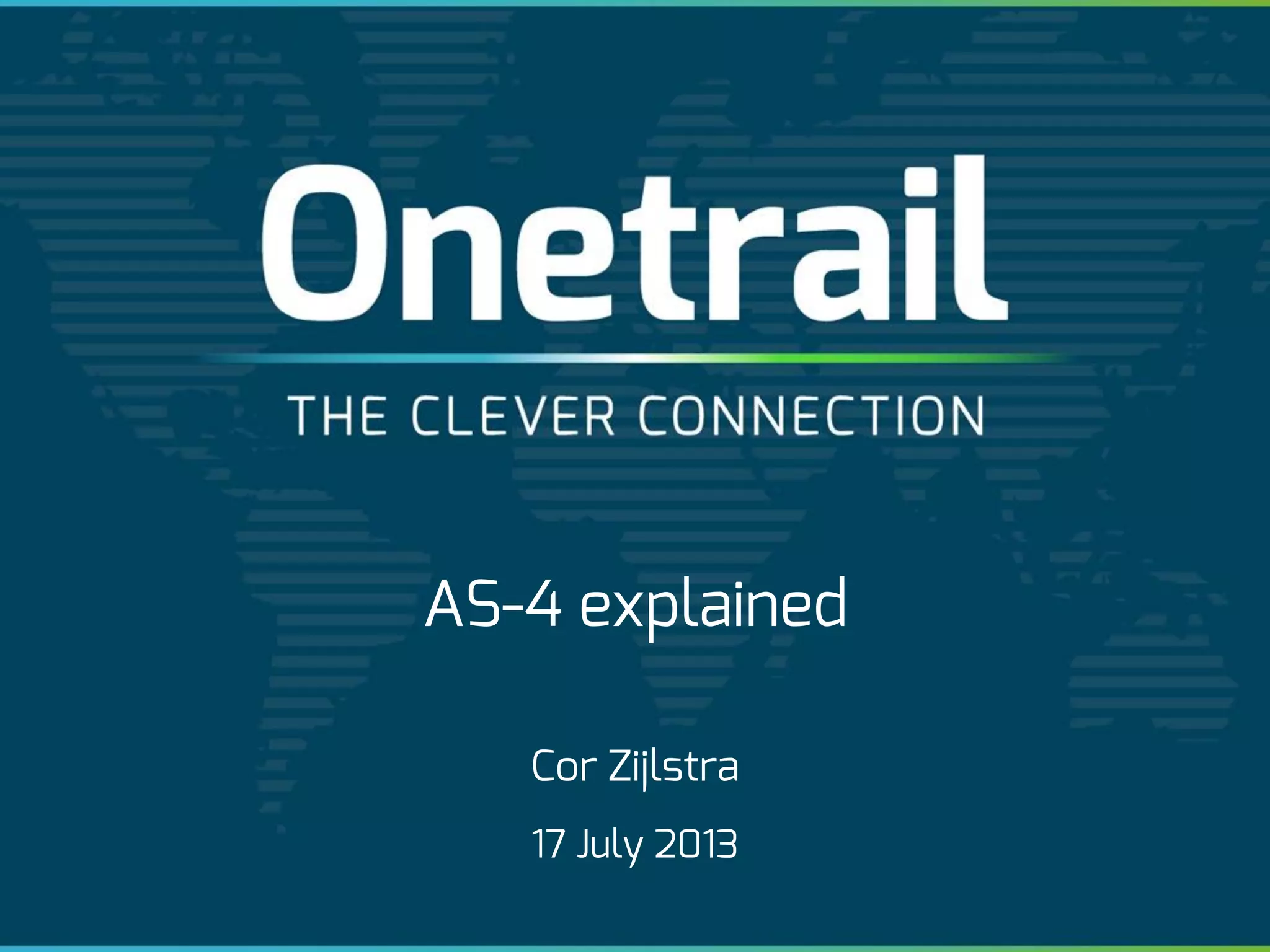 Onetrail

THE CLEVER CONNECTION

AS-4 explained

Cor Zijlstra

17 July 2013